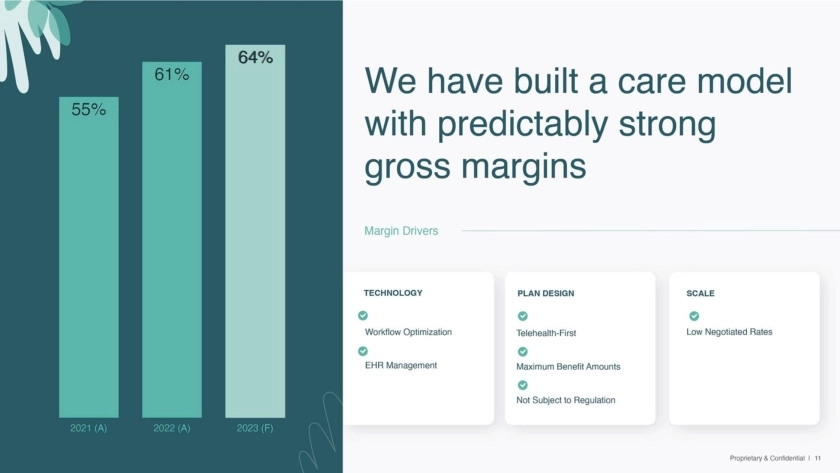 55%
61%
64%
2021 (A)
2022 (A)
2023 (F)

We have built a care model with predictably strong gross margins

Margin Drivers

TECHNOLOGY
Workflow Optimization
EHR Management

PLAN DESIGN
Telehealth-First
Maximum Benefit Amounts
Not Subject to Regulation

SCALE
Low Negotiated Rates

Proprietary & Confidential | 11